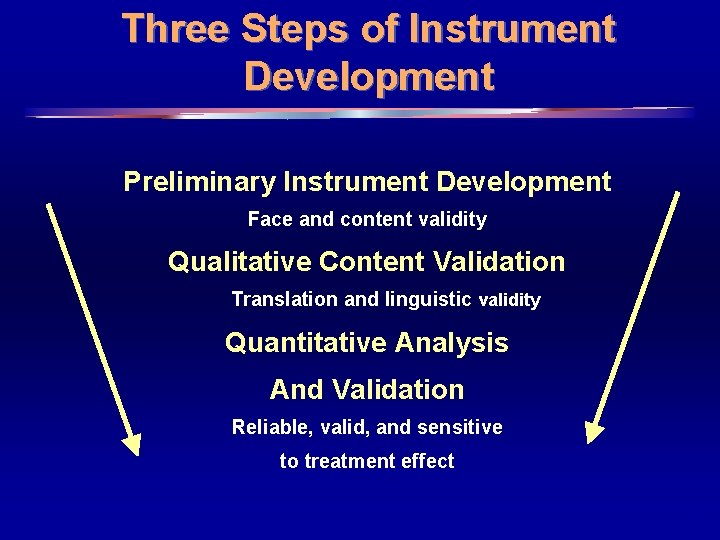 Three Steps of Instrument Development

Preliminary Instrument Development

Face and content validity

Qualitative Content Validation

Translation and linguistic validity

Quantitative Analysis

And Validation

Reliable, valid, and sensitive

to treatment effect